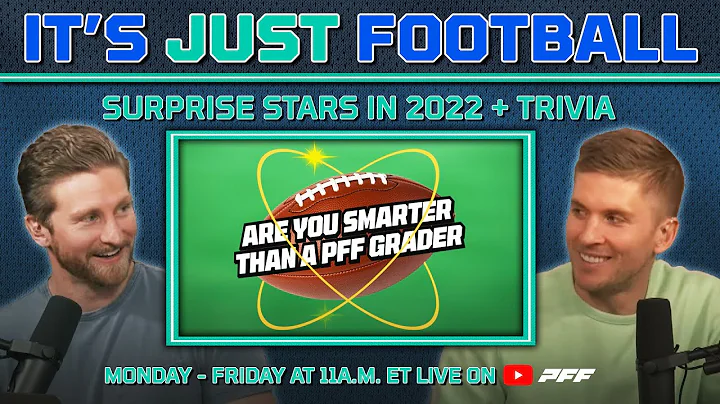 IT'S JUST FOOTBALL

SURPRISE STARS IN 2022 + TRIVIA

ARE YOU SMARTER THAN A PFF GRADER

MONDAY - FRIDAY AT 11A.M. ET LIVE ON PFF